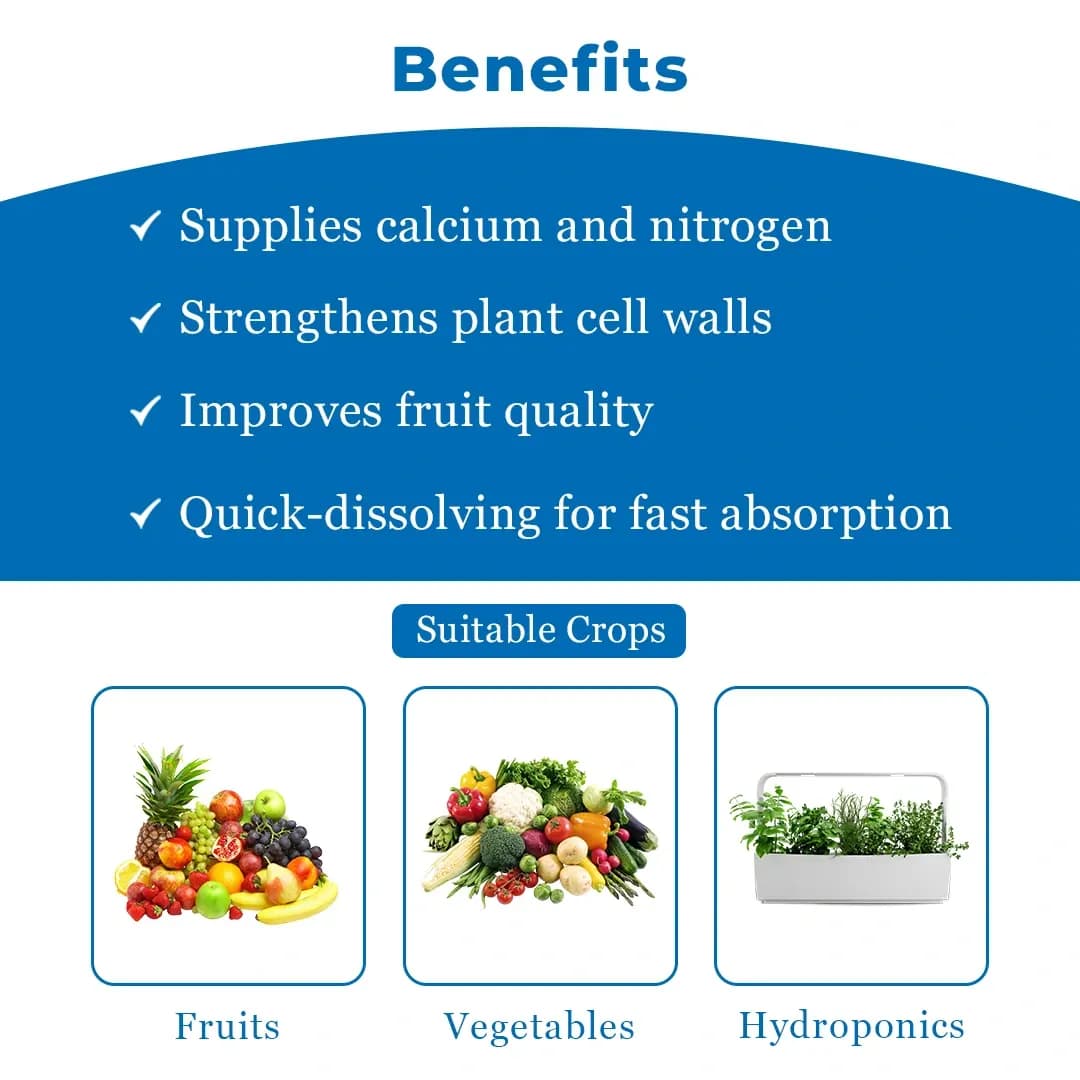 Benefits

✓ Supplies calcium and nitrogen

✓ Strengthens plant cell walls

✓ Improves fruit quality

✓ Quick-dissolving for fast absorption

Suitable Crops

Fruits

Vegetables

Hydroponics